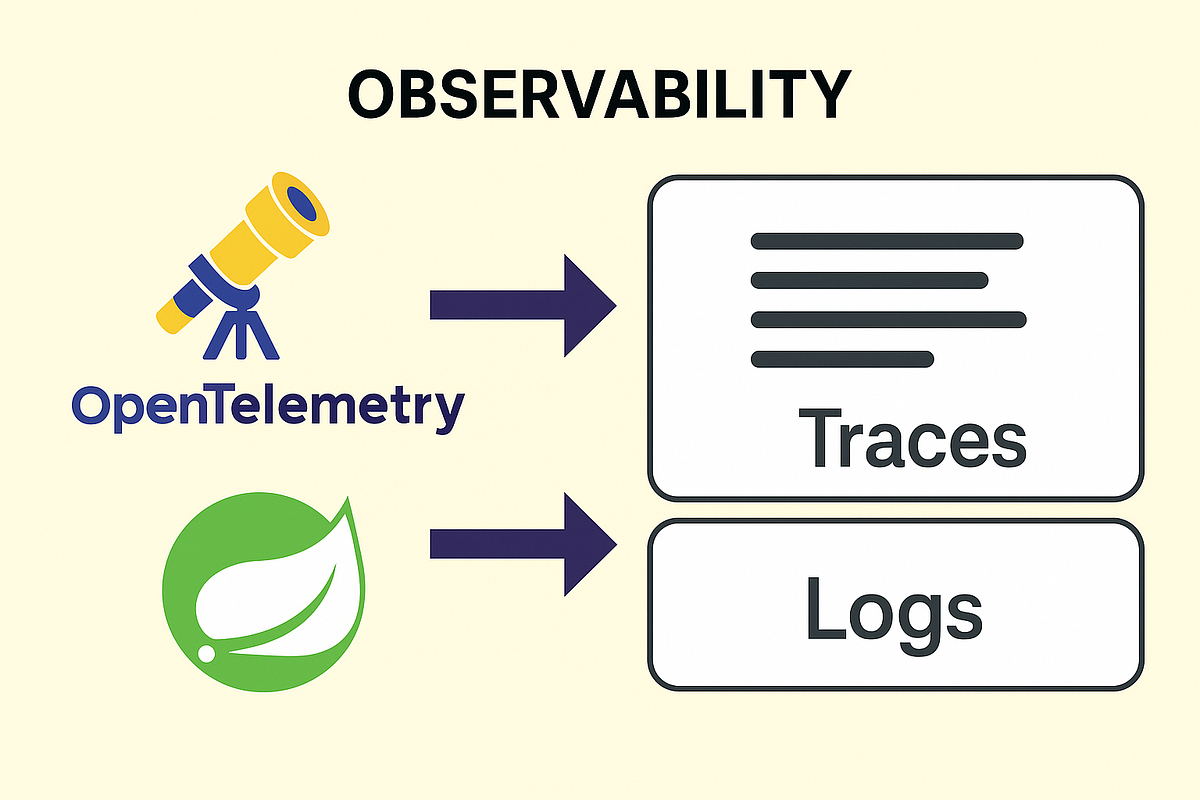 OBSERVABILITY

OpenTelemetry

Traces

Logs